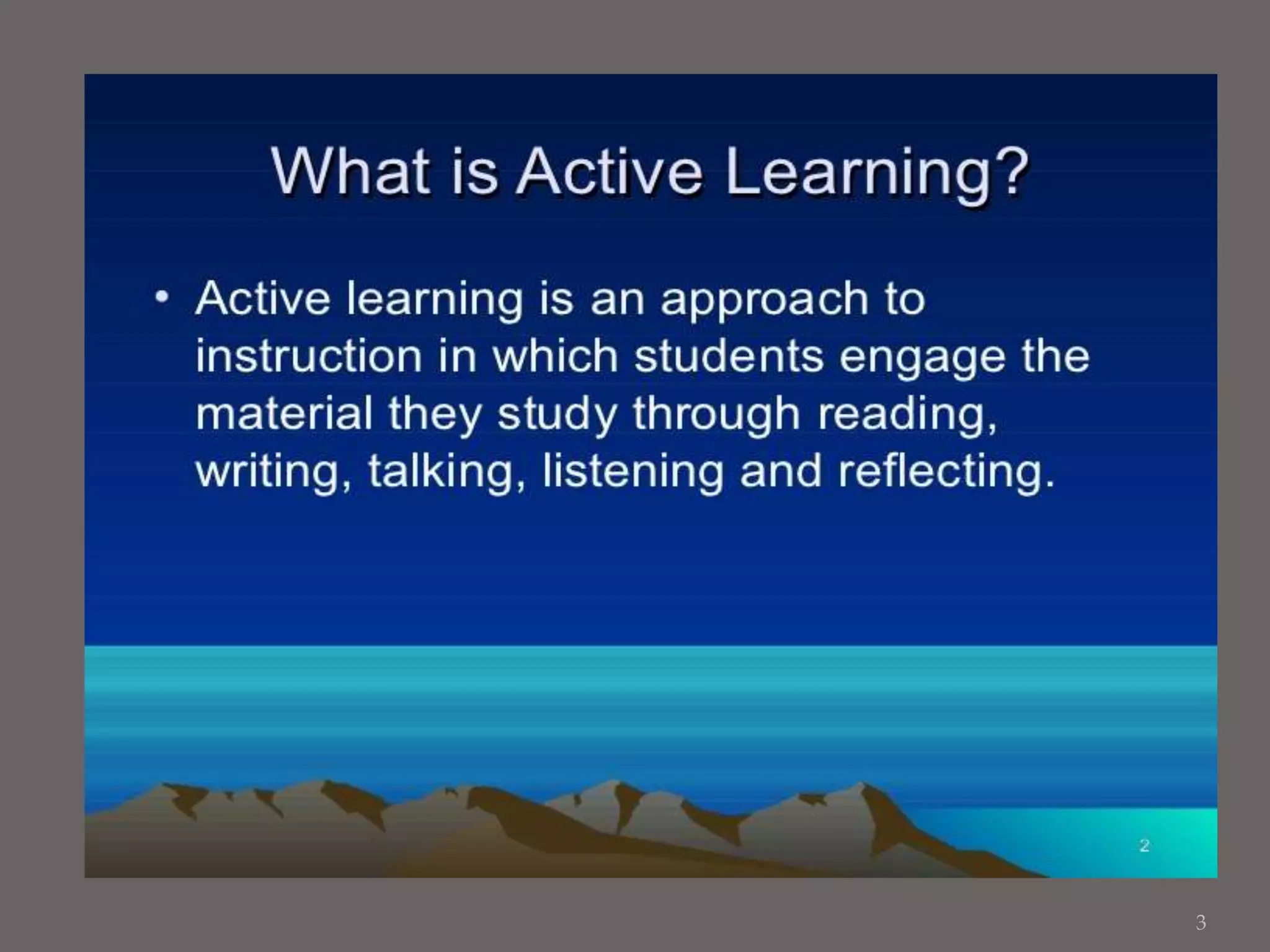 What is Active Learning?

• Active learning is an approach to instruction in which students engage the material they study through reading, writing, talking, listening and reflecting.

2

3